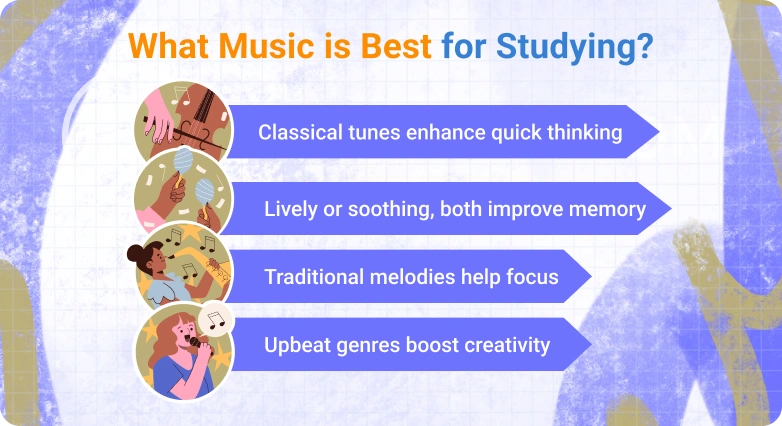 What Music is Best for Studying?

Classical tunes enhance quick thinking

Lively or soothing, both improve memory

Traditional melodies help focus

Upbeat genres boost creativity